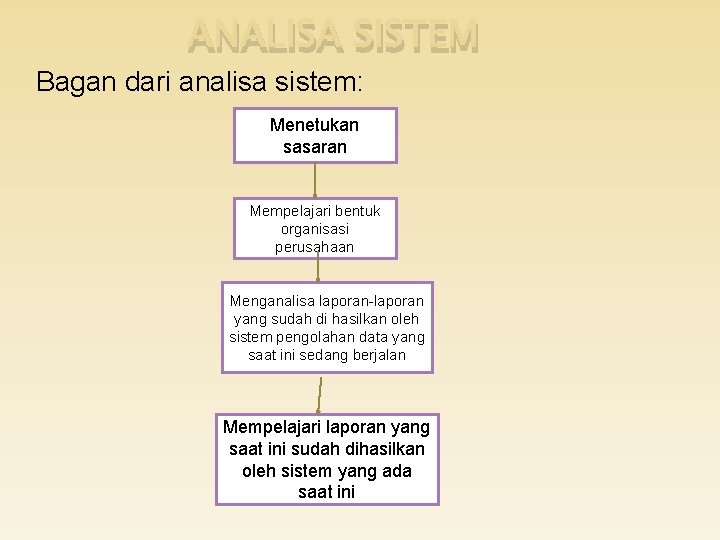 ANALISA SISTEM

Bagan dari analisa sistem:

Menetukan sasaran

Mempelajari bentuk organisasi perusahaan

Menganalisa laporan-laporan yang sudah di hasilkan oleh sistem pengolahan data yang saat ini sedang berjalan

Mempelajari laporan yang saat ini sudah dihasilkan oleh sistem yang ada saat ini